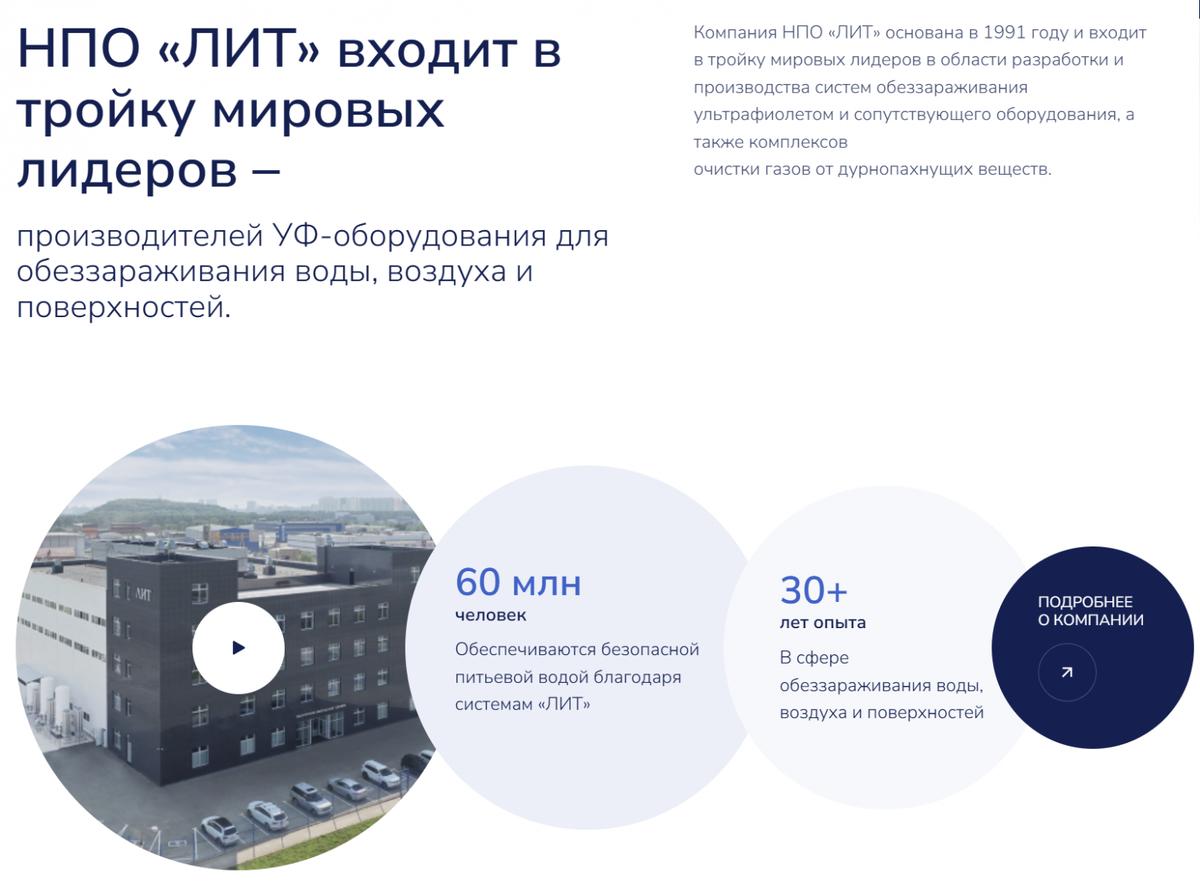 НПО «ЛИТ» входит в тройку мировых лидеров –

производителей УФ-оборудования для обеззараживания воды, воздуха и поверхностей.

Компания НПО «ЛИТ» основана в 1991 году и входит в тройку мировых лидеров в области разработки и производства систем обеззараживания ультрафиолетом и сопутствующего оборудования, а также комплексов
очистки газов от дурнопахнущих веществ.

ЛИТ

60 млн
человек
Обеспечиваются безопасной питьевой водой благодаря системам «ЛИТ»

30+
лет опыта
В сфере обеззараживания воды, воздуха и поверхностей

ПОДРОБНЕЕ О КОМПАНИИ